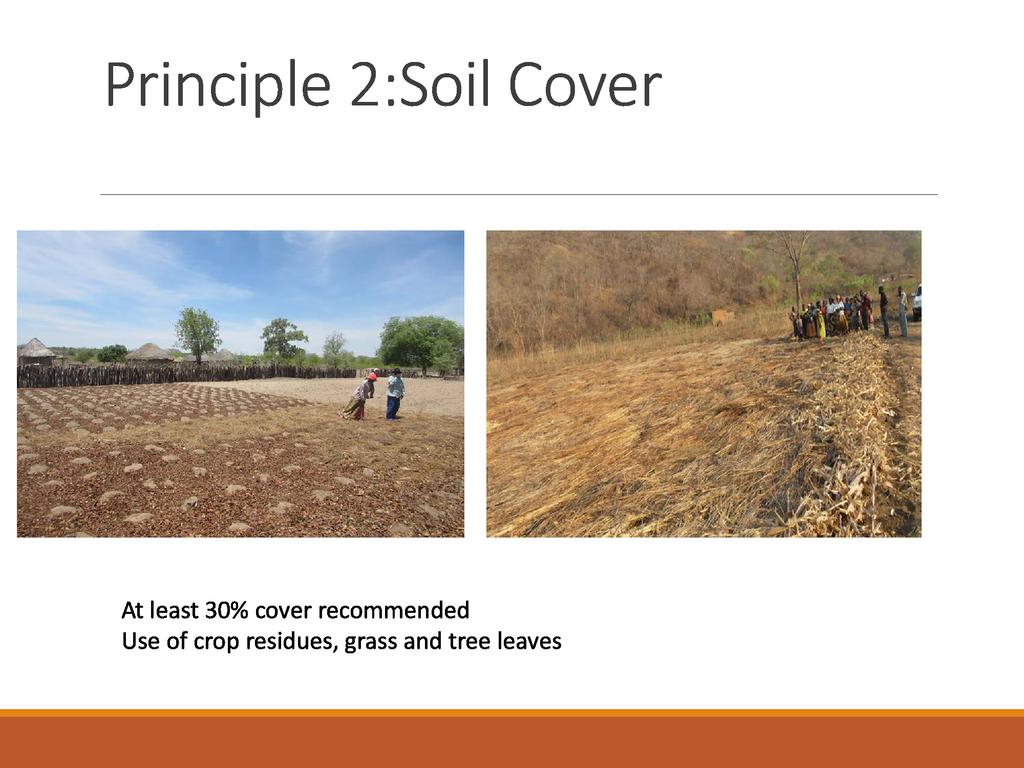 Principle 2:Soil Cover

At least 30% cover recommended
Use of crop residues, grass and tree leaves